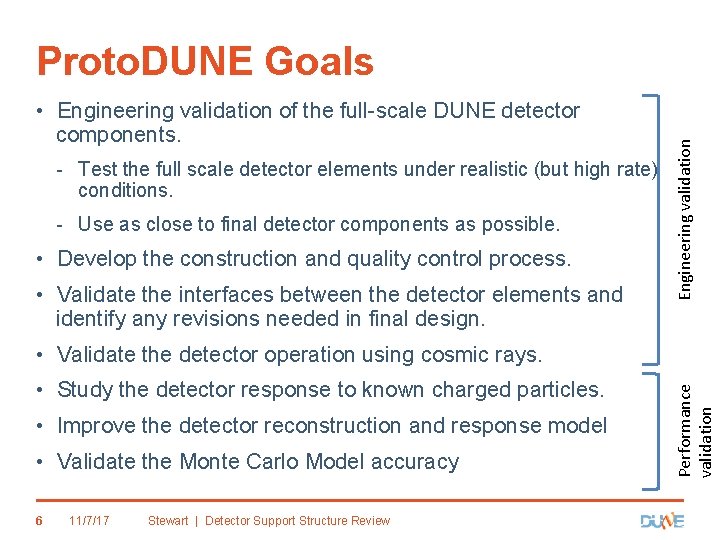 ProtoDUNE Goals

• Engineering validation of the full-scale DUNE detector components.

- Test the full scale detector elements under realistic (but high rate) conditions.

- Use as close to final detector components as possible.

• Develop the construction and quality control process.

• Validate the interfaces between the detector elements and identify any revisions needed in final design.

• Validate the detector operation using cosmic rays.

• Study the detector response to known charged particles.

• Improve the detector reconstruction and response model

• Validate the Monte Carlo Model accuracy

Engineering validation

Performance validation

6 11/7/17 Stewart | Detector Support Structure Review

DUNE